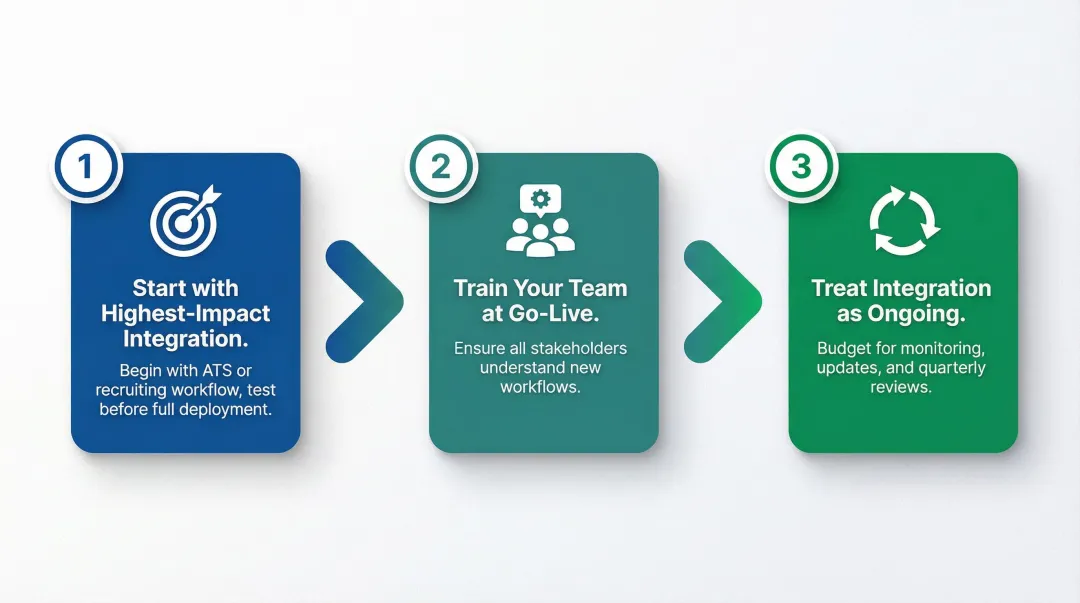 1

Start with Highest-Impact Integration.

Begin with ATS or recruiting workflow, test before full deployment.

2

Train Your Team at Go-Live.

Ensure all stakeholders understand new workflows.

3

Treat Integration as Ongoing.

Budget for monitoring, updates, and quarterly reviews.